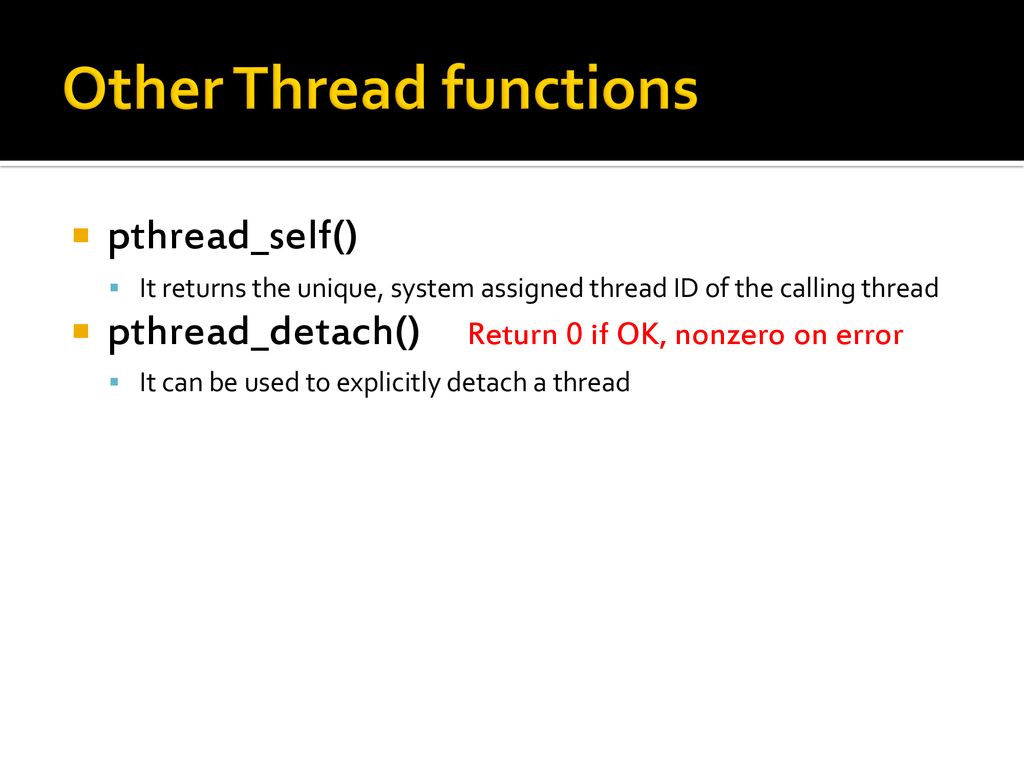 Other Thread functions

pthread_self()

It returns the unique, system assigned thread ID of the calling thread

pthread_detach() Return 0 if OK, nonzero on error

It can be used to explicitly detach a thread